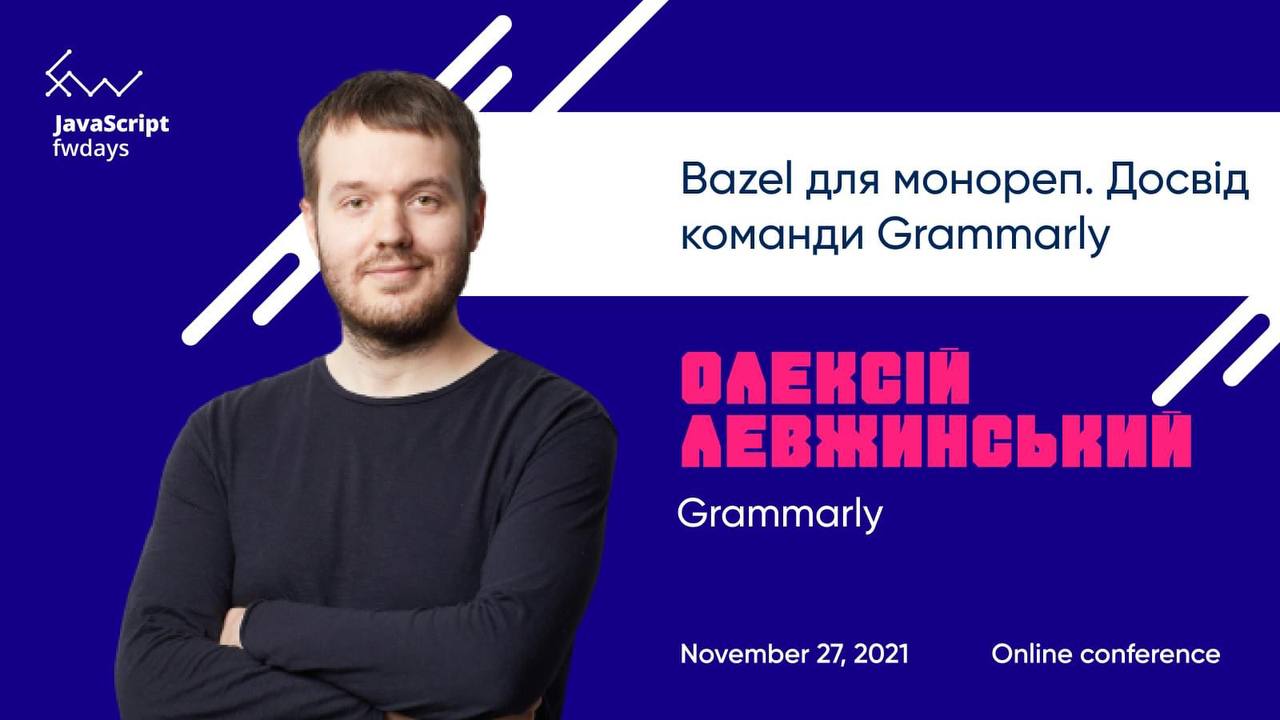 JavaScript
fwdays

Bazel для монореп. Досвід команди Grammarly

ОЛЕКСІЙ ЛЕВЖИНСЬКИЙ

Grammarly

November 27, 2021

Online conference